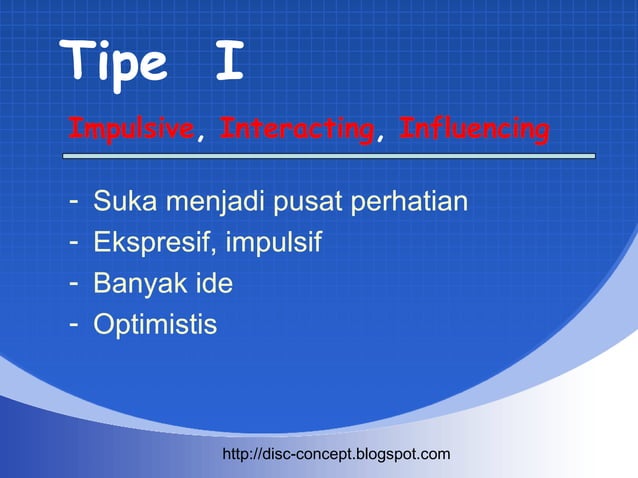 Tipe I

Impulsive, Interacting, Influencing

- Suka menjadi pusat perhatian
- Ekspresif, impulsif
- Banyak ide
- Optimistis

http://disc-concept.blogspot.com